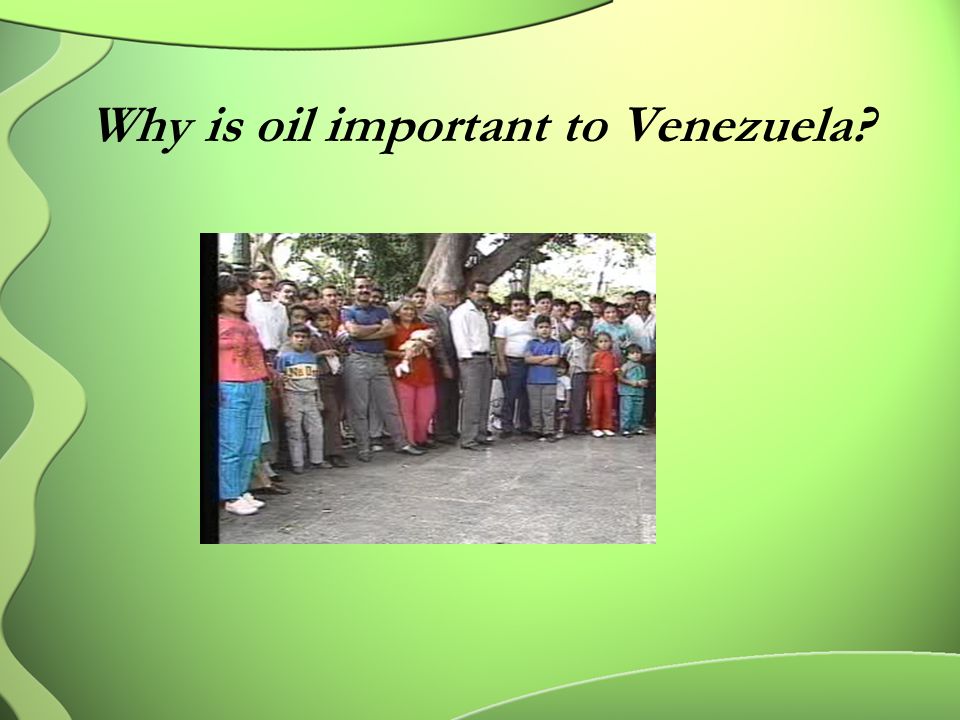 Why is oil important to Venezuela?